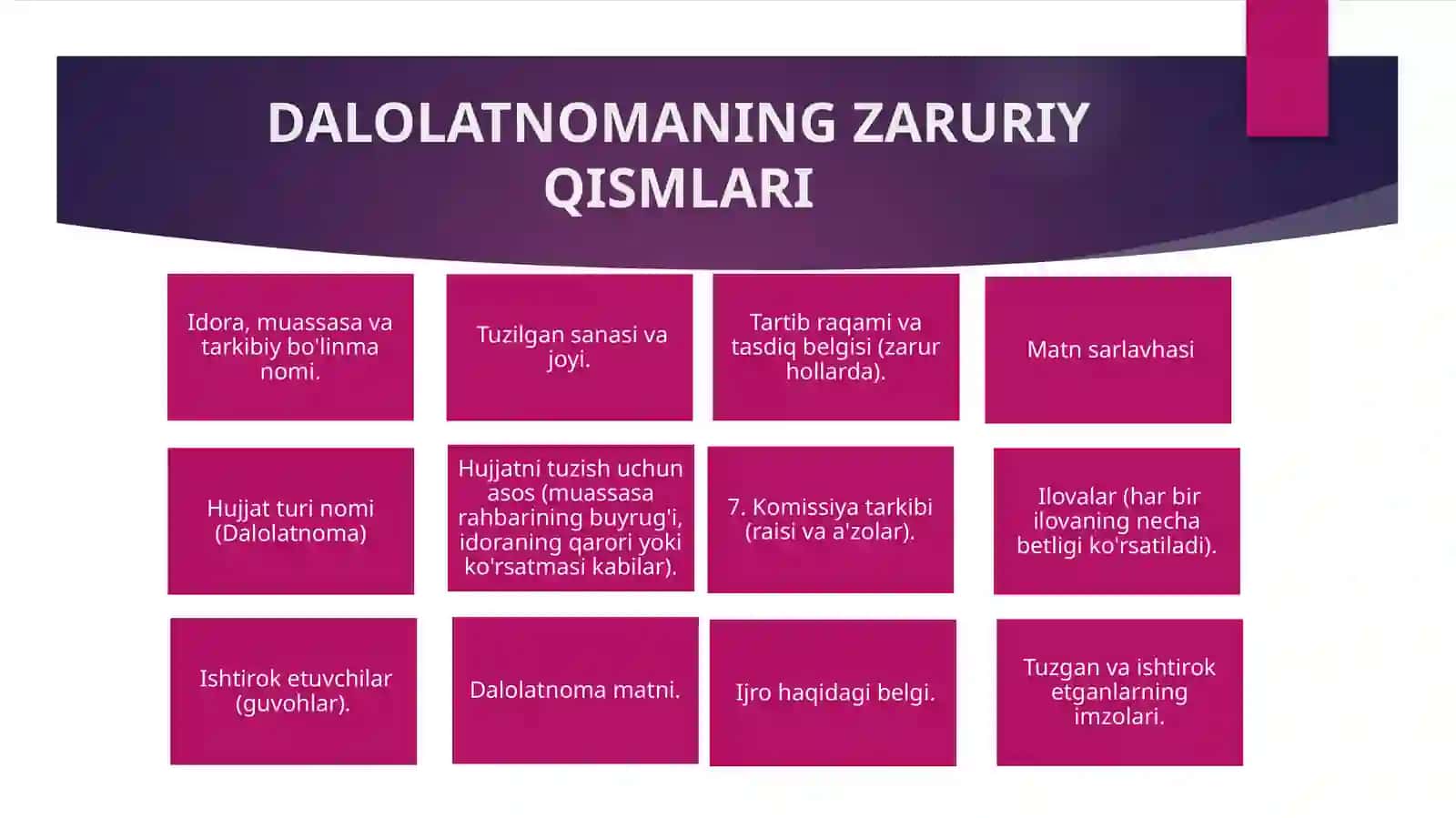 DALOLATNOMANING ZARURIY QISMLARI

Idora, muassasa va tarkibiy bo'linma nomi.

Tuzilgan sanasi va joyi.

Tartib raqami va tasdiq belgisi (zarur hollarda).

Matn sarlavhasi

Hujjat turi nomi (Dalolatnoma)

Hujjatni tuzish uchun asos (muassasa rahbarining buyrug'i, idoraning qarori yoki ko'rsatmasi kabilar).

7. Komissiya tarkibi (raisi va a'zolar).

Ilovalar (har bir ilovaning necha betligi ko'rsatiladi).

Ishtirok etuvchilar (guvohlar).

Dalolatnoma matni.

Ijro haqidagi belgi.

Tuzgan va ishtirok etganlarning imzolari.